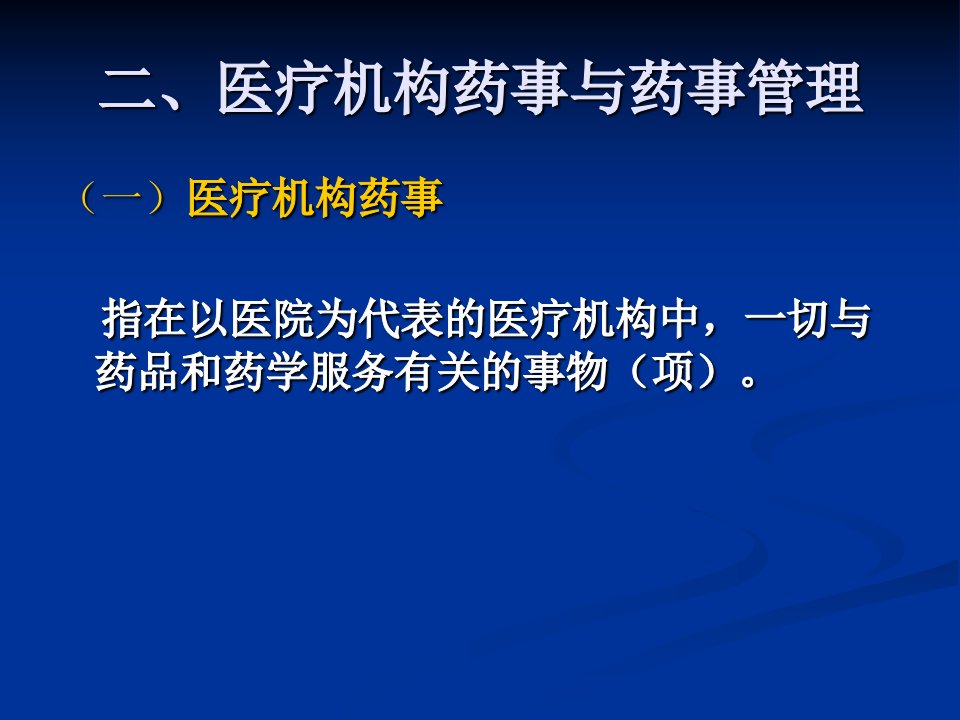 二、医疗机构药事与药事管理

（一）医疗机构药事

指在以医院为代表的医疗机构中，一切与药品和药学服务有关的事物（项）。